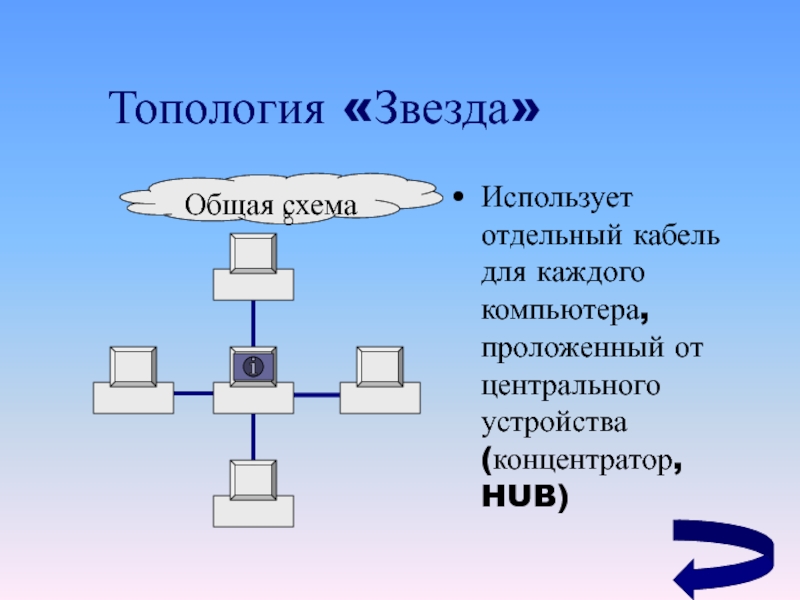 Топология «Звезда»

Общая схема

i

• Использует отдельный кабель для каждого компьютера, проложенный от центрального устройства (концентратор, HUB)